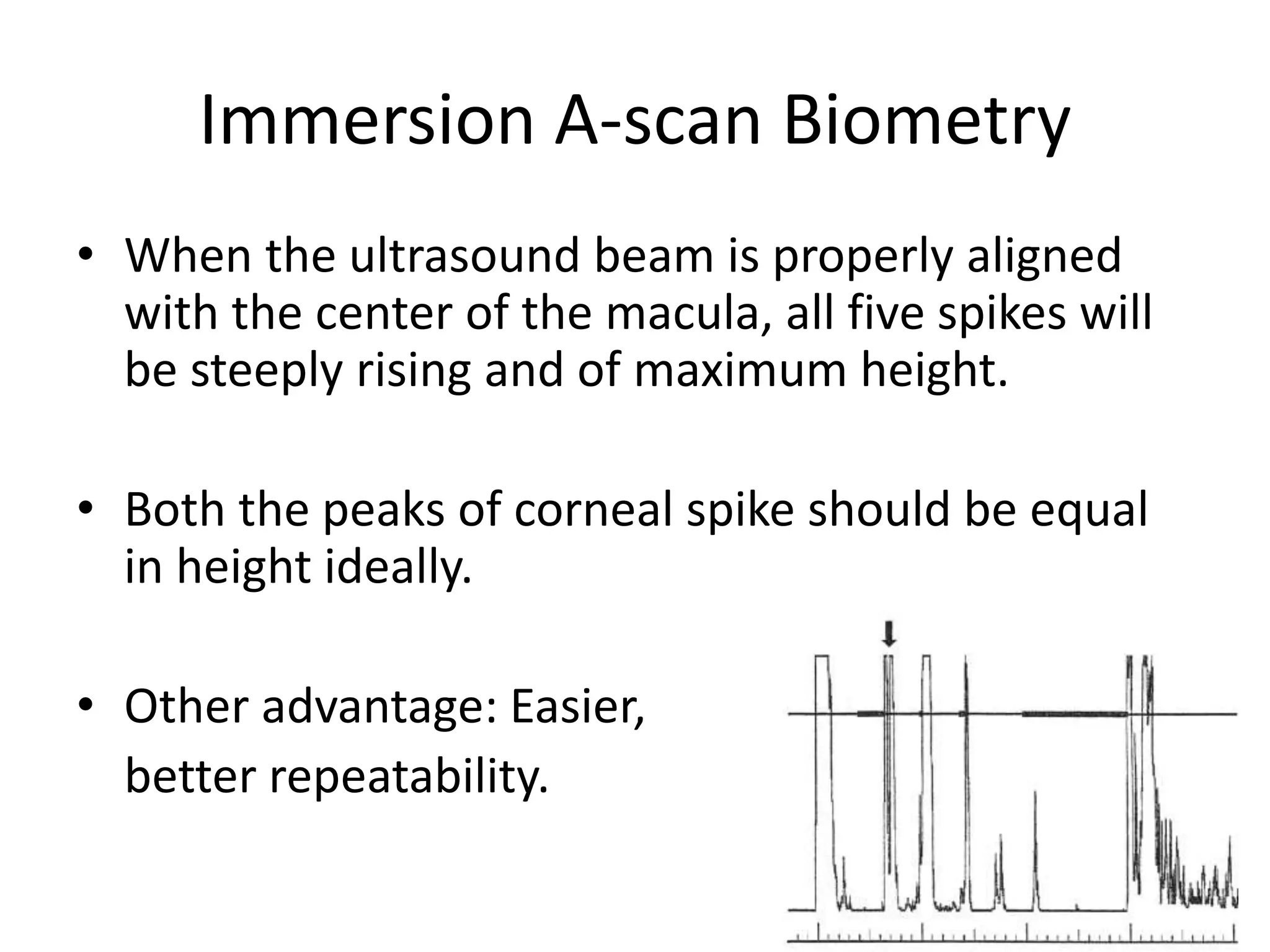 Immersion A-scan Biometry

• When the ultrasound beam is properly aligned with the center of the macula, all five spikes will be steeply rising and of maximum height.

• Both the peaks of corneal spike should be equal in height ideally.

• Other advantage: Easier, better repeatability.